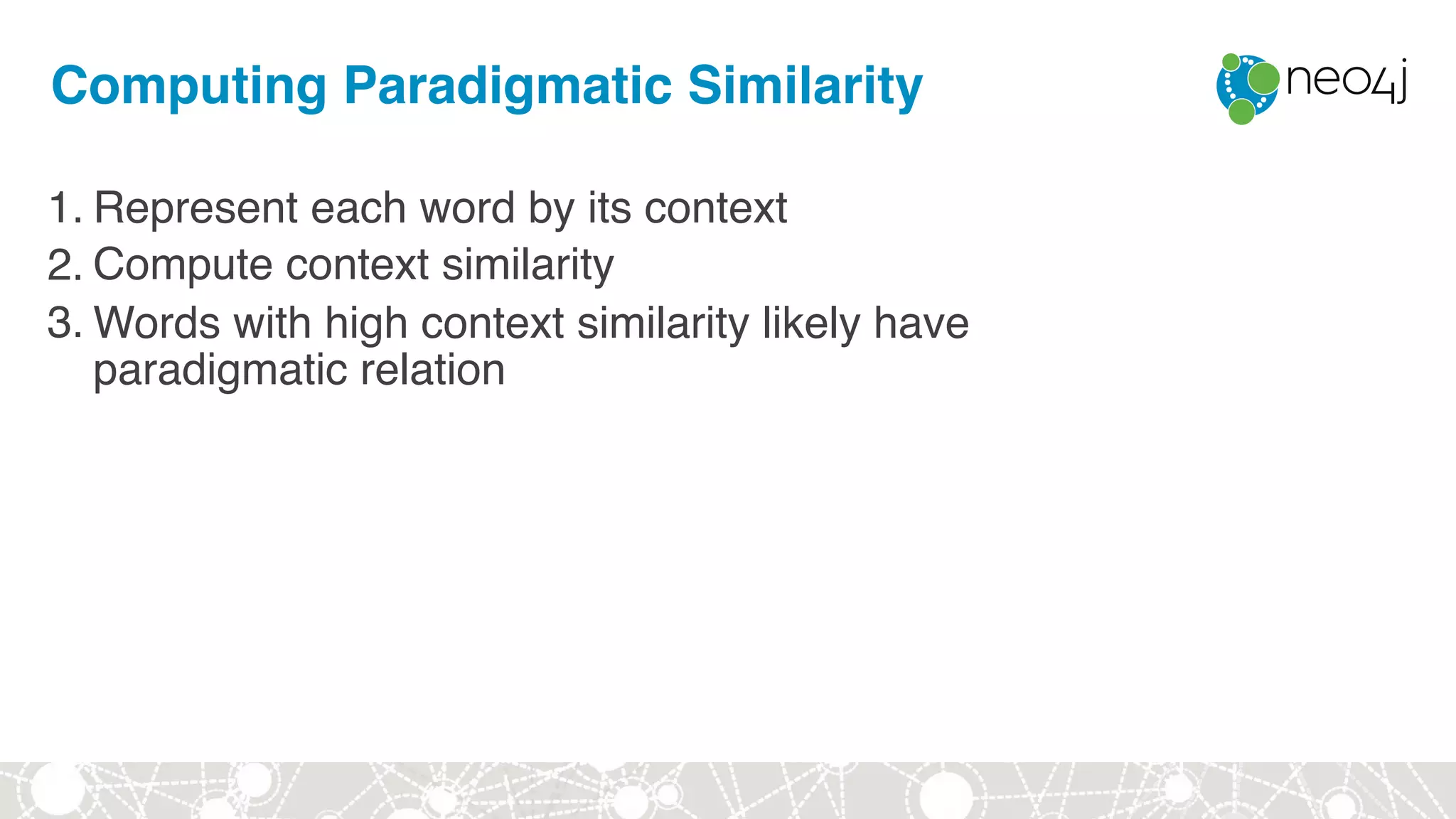 Computing Paradigmatic Similarity

neo4j

1. Represent each word by its context
2. Compute context similarity
3. Words with high context similarity likely have paradigmatic relation